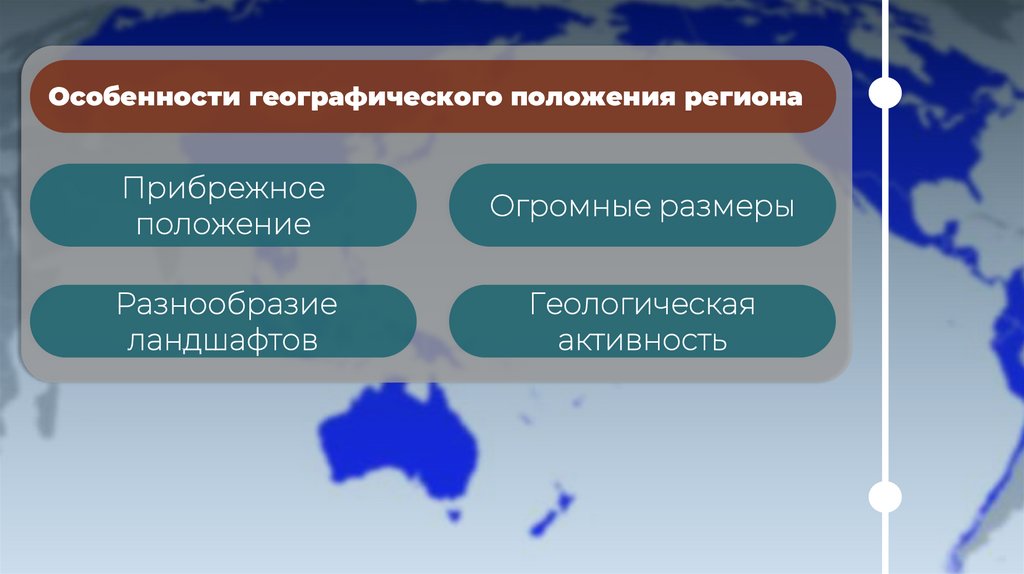 Особенности географического положения региона

Прибрежное положение

Огромные размеры

Разнообразие ландшафтов

Геологическая активность